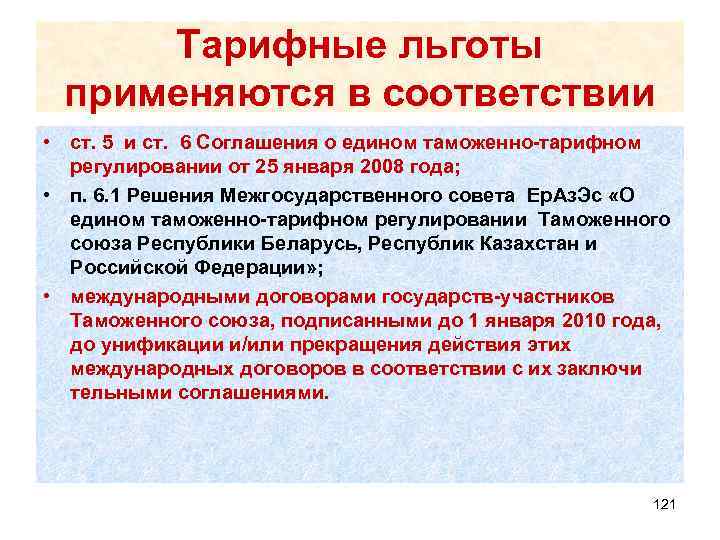 Тарифные льготы применяются в соответствии

• ст. 5 и ст. 6 Соглашения о едином таможенно-тарифном регулировании от 25 января 2008 года;

• п. 6.1 Решения Межгосударственного совета ЕрАзЭс «О едином таможенно-тарифном регулировании Таможенного союза Республики Беларусь, Республик Казахстан и Российской Федерации»;

• международными договорами государств-участников Таможенного союза, подписанными до 1 января 2010 года, до унификации и/или прекращения действия этих международных договоров в соответствии с их заключи тельными соглашениями.

121